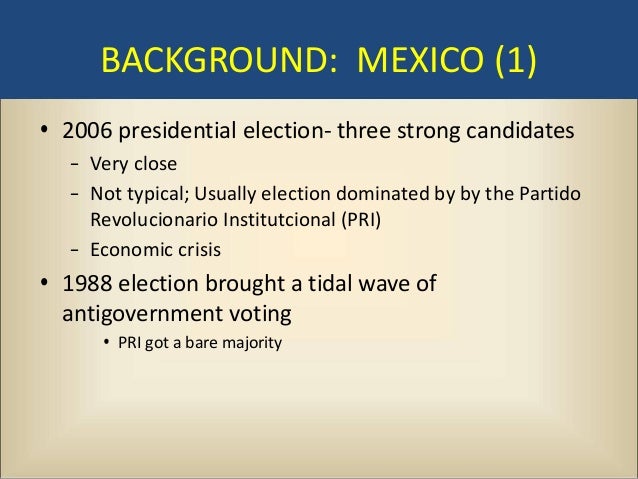 BACKGROUND: MEXICO (1)

• 2006 presidential election- three strong candidates
– Very close
– Not typical; Usually election dominated by by the Partido Revolucionario Institutcional (PRI)
– Economic crisis

• 1988 election brought a tidal wave of antigovernment voting
• PRI got a bare majority